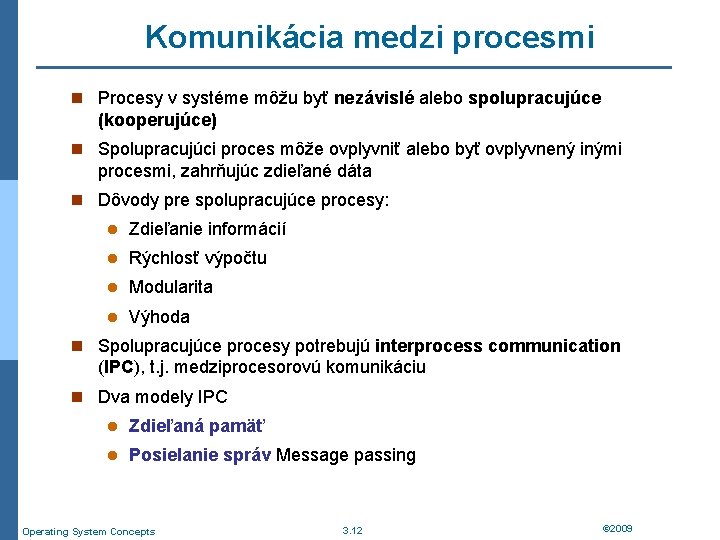 Komunikácia medzi procesmi

Procesy v systéme môžu byť nezávislé alebo spolupracujúce (kooperujúce)

Spolupracujúci proces môže ovplyvniť alebo byť ovplyvnený inými procesmi, zahrňujúc zdieľané dáta

Dôvody pre spolupracujúce procesy:

Zdieľanie informácií

Rýchlosť výpočtu

Modularita

Výhoda

Spolupracujúce procesy potrebujú interprocess communication (IPC), t.j. medziprocesorovú komunikáciu

Dva modely IPC

Zdieľaná pamäť

Posielanie správ Message passing

Operating System Concepts

3.12

©2009